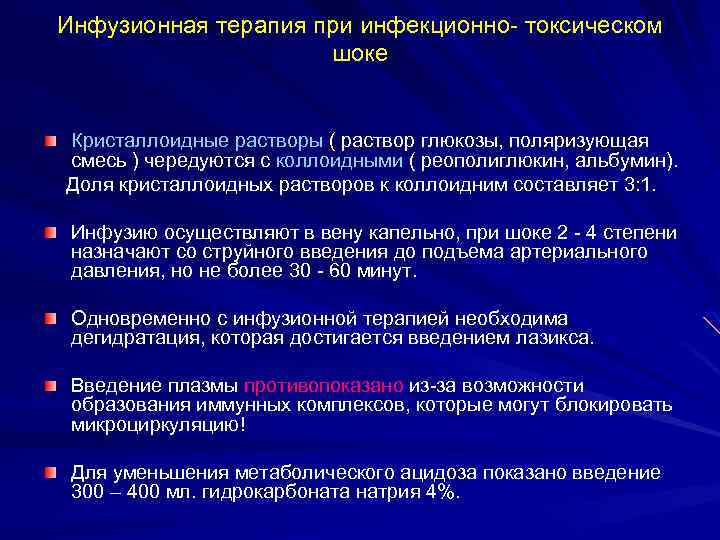 Инфузионная терапия при инфекционно- токсическом шоке

Кристаллоидные растворы ( раствор глюкозы, поляризующая смесь ) чередуются с коллоидными ( реополиглюкин, альбумин).
Доля кристаллоидных растворов к коллоидним составляет 3:1.

Инфузию осуществляют в вену капельно, при шоке 2 - 4 степени назначают со струйного введения до подъема артериального давления, но не более 30 - 60 минут.

Одновременно с инфузионной терапией необходима дегидратация, которая достигается введением лазикса.

Введение плазмы противопоказано из-за возможности образования иммунных комплексов, которые могут блокировать микроциркуляцию!

Для уменьшения метаболического ацидоза показано введение 300 – 400 мл. гидрокарбоната натрия 4%.